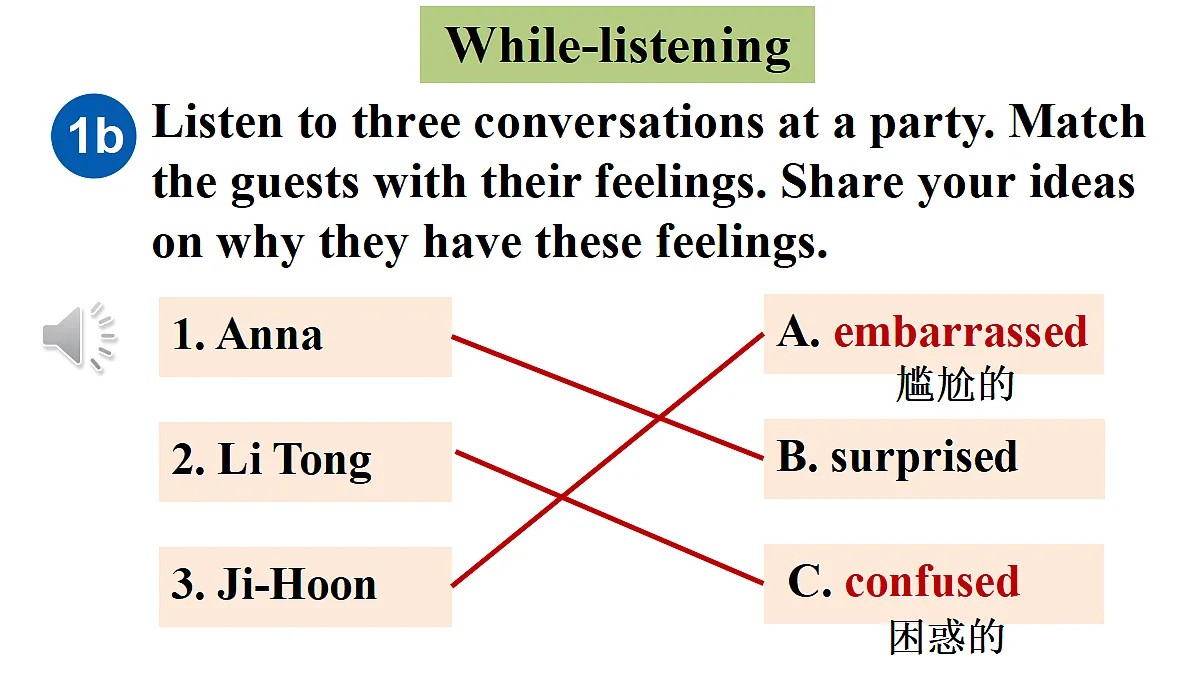 While-listening

1b Listen to three conversations at a party. Match the guests with their feelings. Share your ideas on why they have these feelings.

1. Anna
2. Li Tong
3. Ji-Hoon

A. embarrassed
尴尬的
B. surprised
C. confused
困惑的